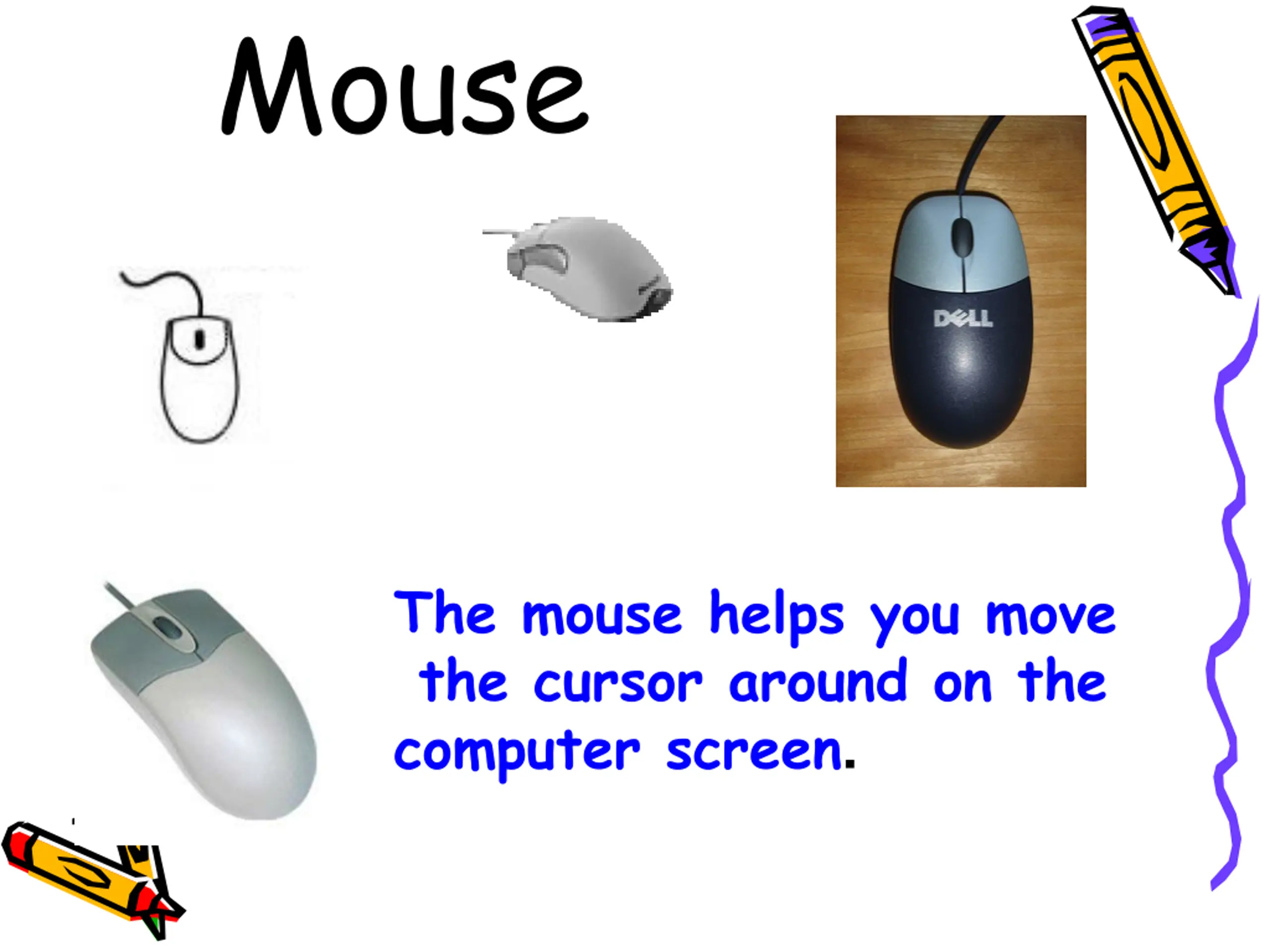 Mouse

DELL

The mouse helps you move the cursor around on the computer screen.